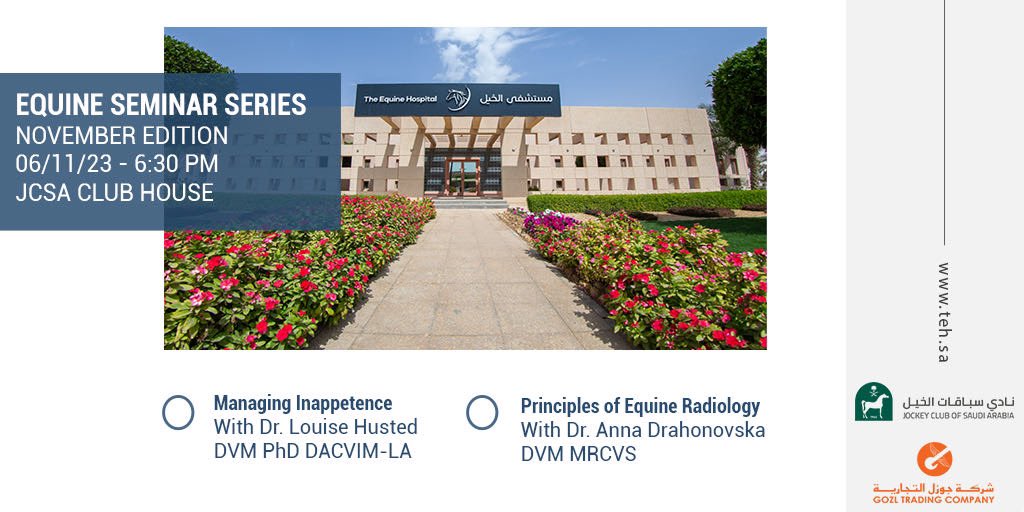 EQUINE SEMINAR SERIES
NOVEMBER EDITION
06/11/23 - 6:30 PM
JCSA CLUB HOUSE

The Equine Hospital مستشفى الخيل

Managing Inappetence
With Dr. Louise Husted
DVM PhD DACVIM-LA

Principles of Equine Radiology
With Dr. Anna Drahonovska
DVM MRCVS

www.teh.sa

نادي سباقات الخيل
JOCKEY CLUB OF SAUDI ARABIA

شركة جوزل التجارية
GOZL TRADING COMPANY